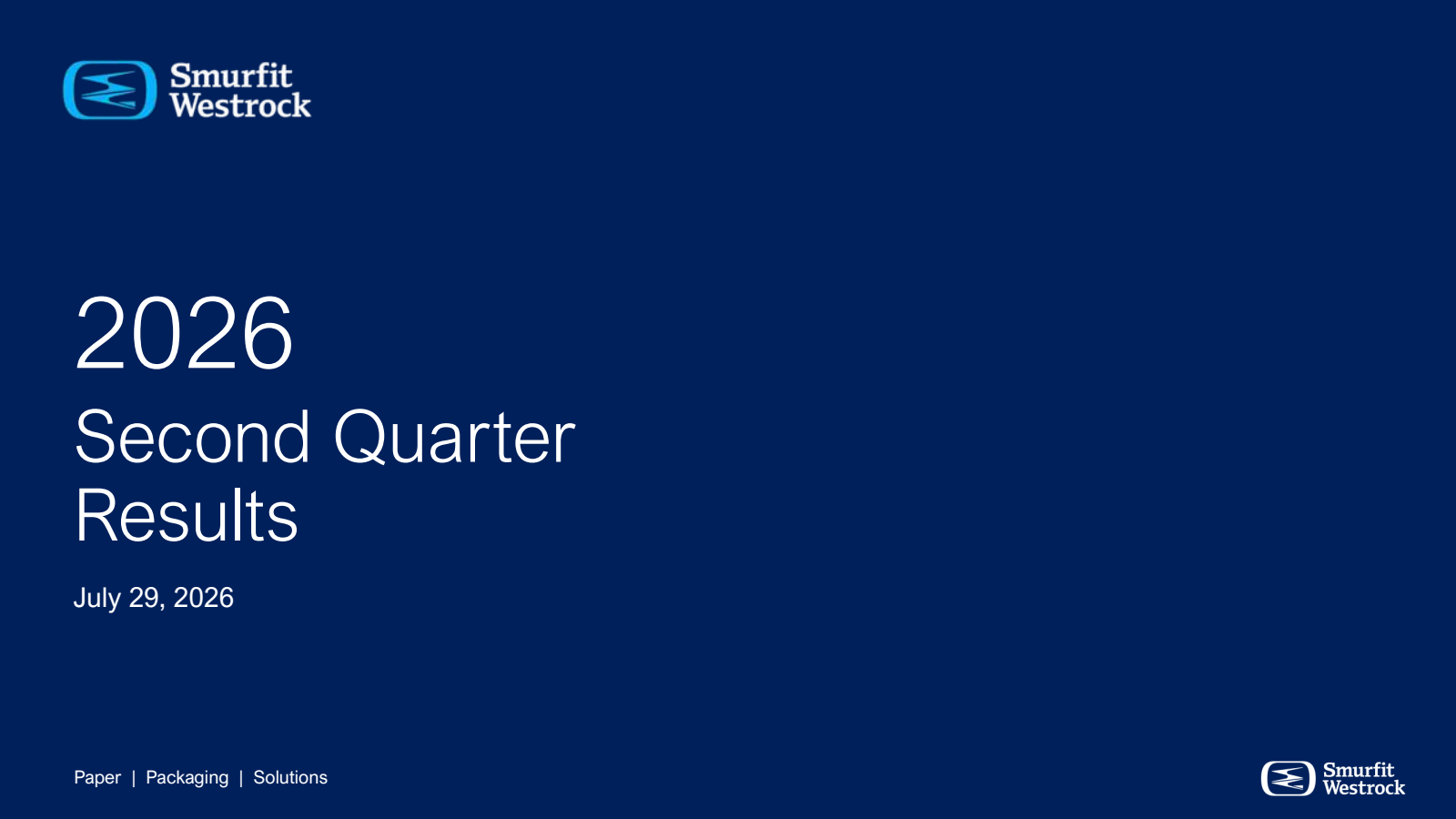 Smurfit Westrock

2026

Second Quarter Results

July 29, 2026

Paper | Packaging | Solutions

Smurfit Westrock